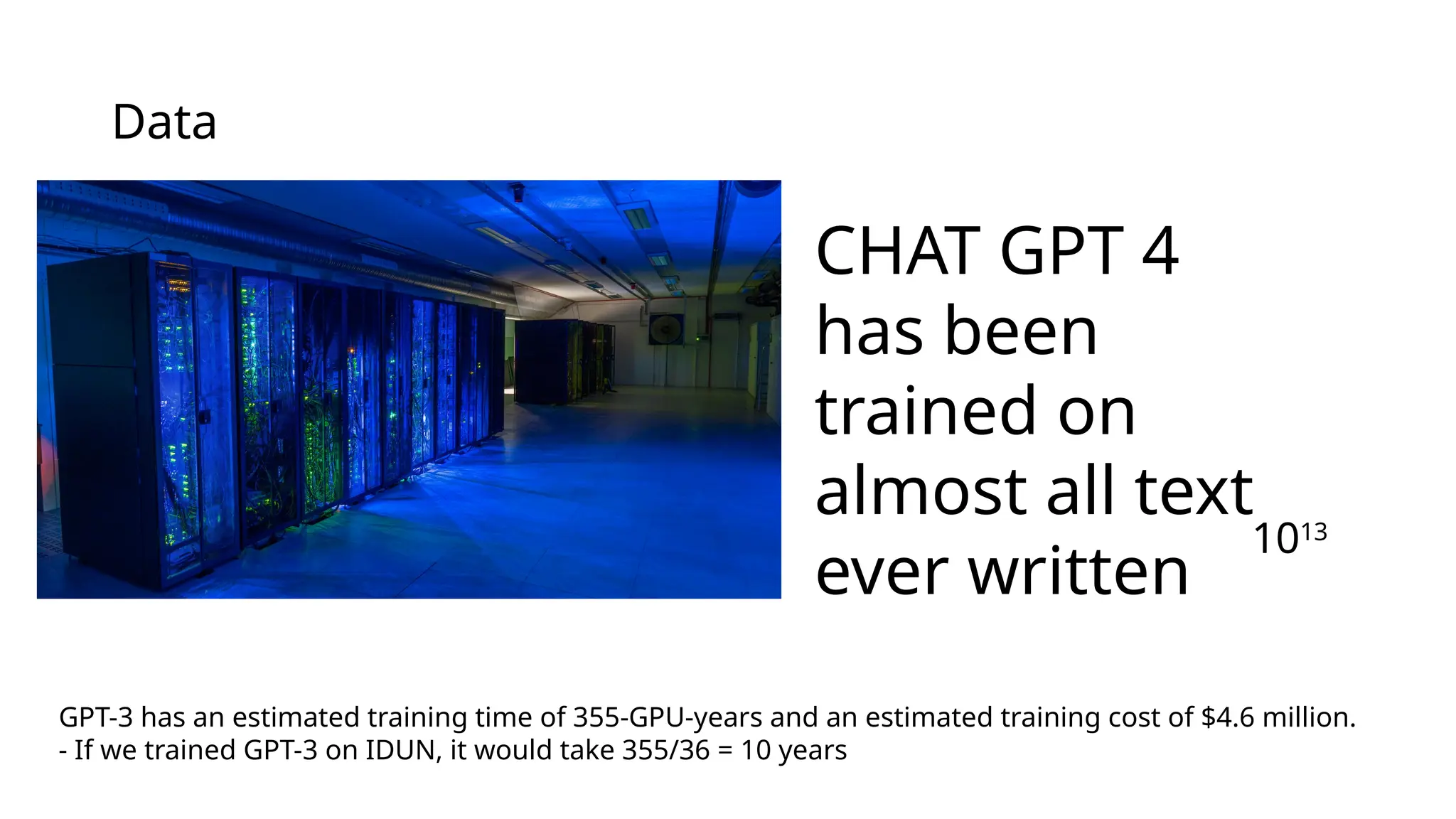 Data

CHAT GPT 4 has been trained on almost all text ever written

$10^{13}$

GPT-3 has an estimated training time of 355-GPU-years and an estimated training cost of $4.6 million.
- If we trained GPT-3 on IDUN, it would take 355/36 = 10 years